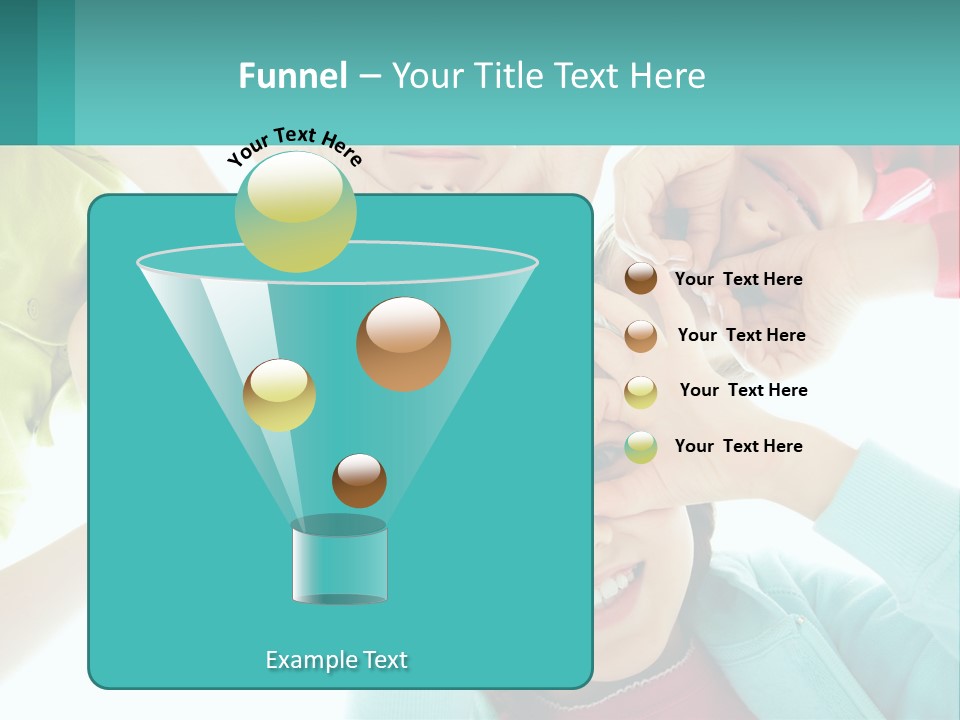 Funnel – Your Title Text Here

Your Text Here

Your Text Here

Your Text Here

Your Text Here

Your Text Here

Example Text